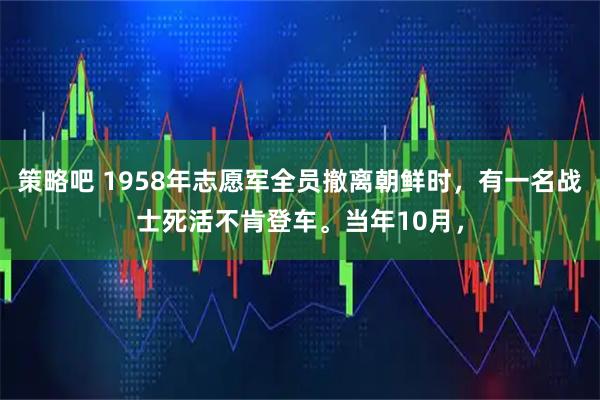 策略吧 1958年志愿军全员撤离朝鲜时，有一名战士死活不肯登车。当年10月，